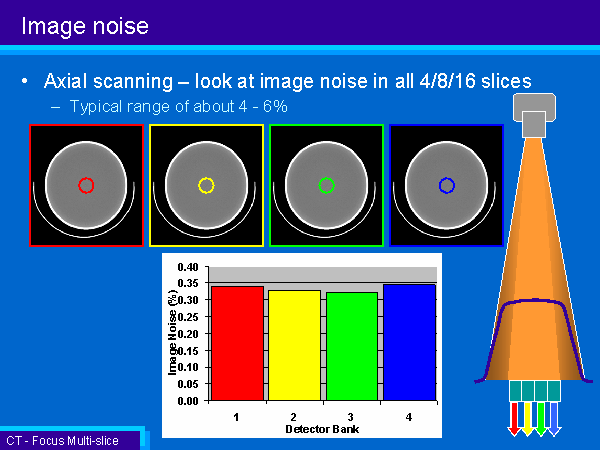 Image noise

• Axial scanning – look at image noise in all 4/8/16 slices
  – Typical range of about 4 - 6%

Image Noise (%)
0.40
0.35
0.30
0.25
0.20
0.15
0.10
0.05
0.00
1
2
3
4
Detector Bank

CT - Focus Multi-slice